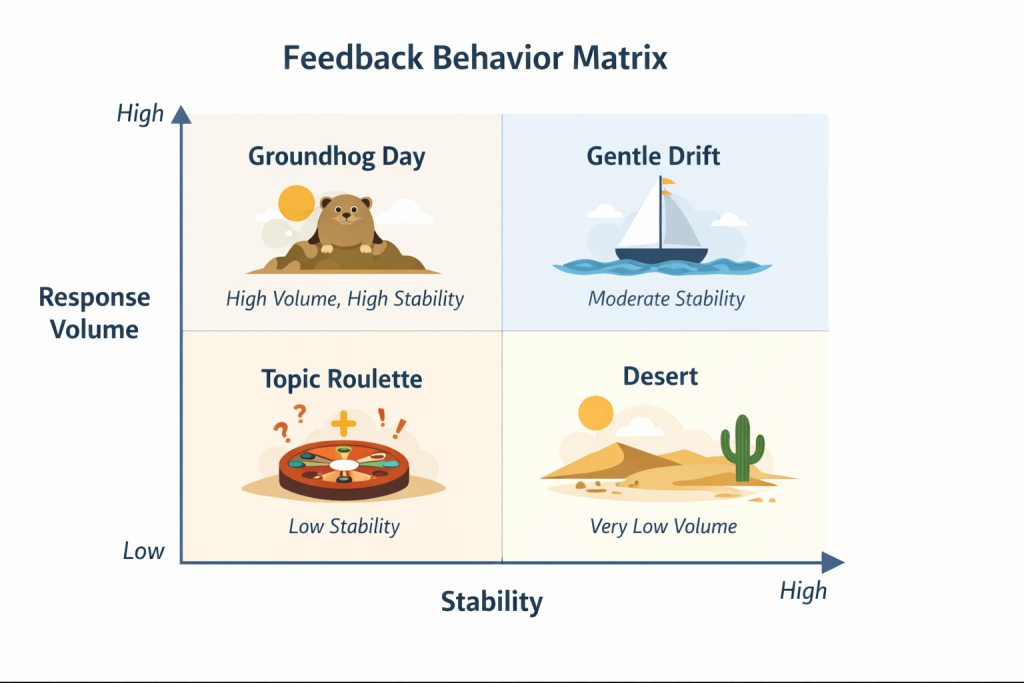 Feedback Behavior Matrix

High

Response Volume

Low

Groundhog Day

High Volume, High Stability

Gentle Drift

Moderate Stability

Topic Roulette

Low Stability

Desert

Very Low Volume

Stability

High